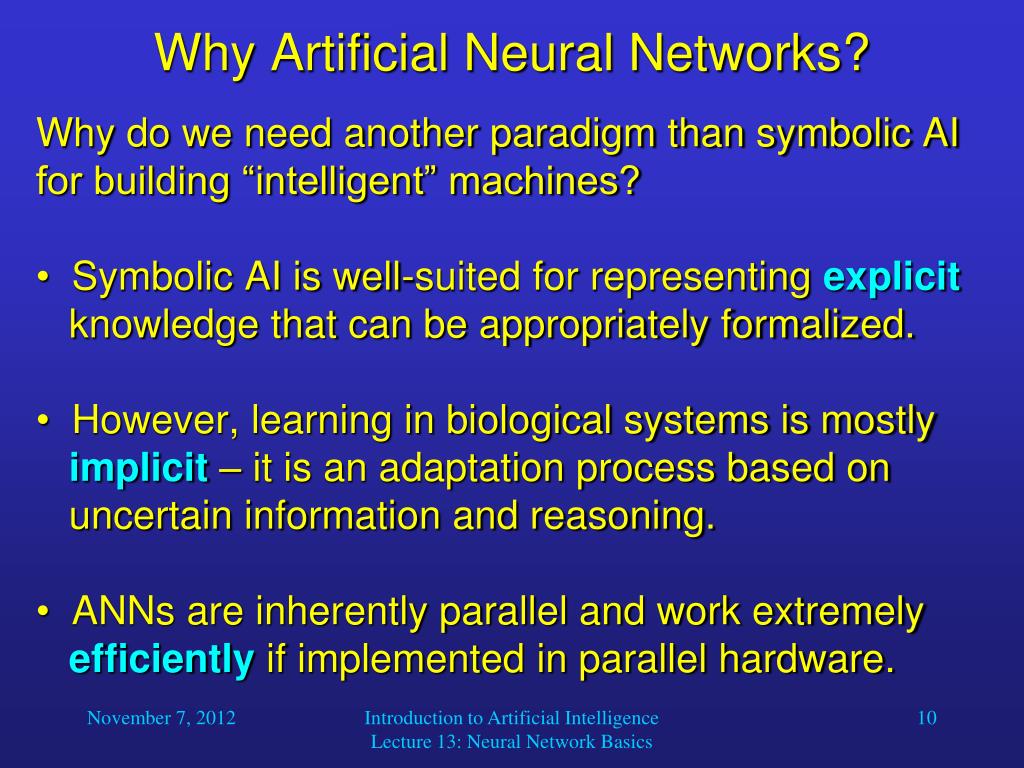 Why Artificial Neural Networks?

Why do we need another paradigm than symbolic AI for building “intelligent” machines?

• Symbolic AI is well-suited for representing explicit knowledge that can be appropriately formalized.

• However, learning in biological systems is mostly implicit – it is an adaptation process based on uncertain information and reasoning.

• ANNs are inherently parallel and work extremely efficiently if implemented in parallel hardware.

November 7, 2012

Introduction to Artificial Intelligence
Lecture 13: Neural Network Basics

10